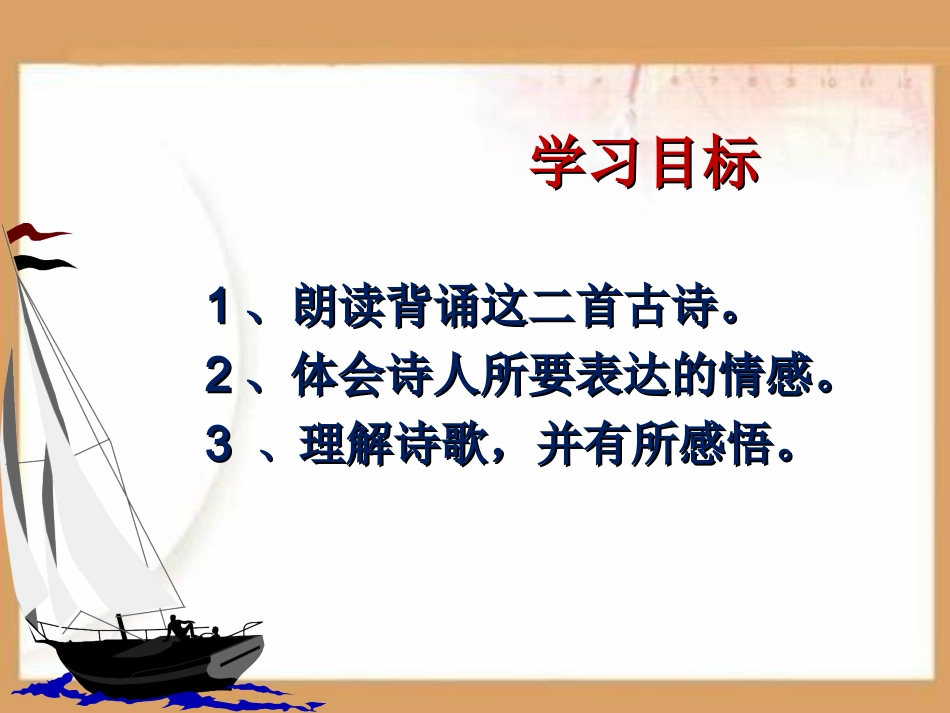 学习目标

1、朗读背诵这二首古诗。
2、体会诗人所要表达的情感。
3 、理解诗歌，并有所感悟。